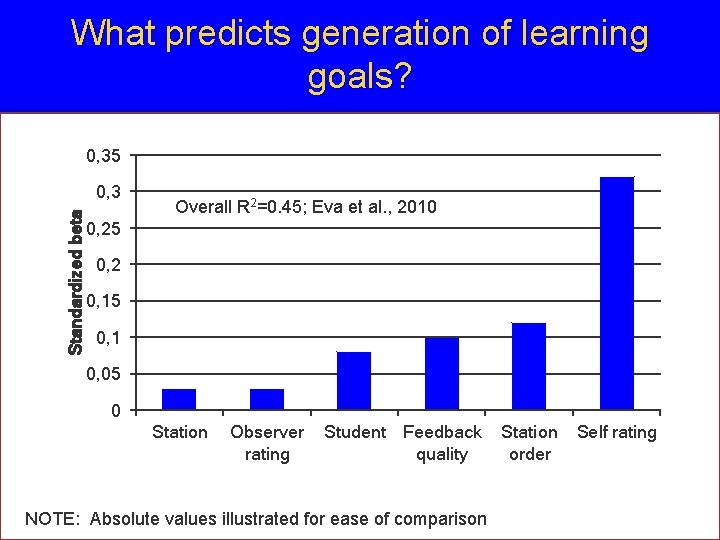 What predicts generation of learning goals?

Standardized beta

0,35
0,3
0,25
0,2
0,15
0,1
0,05
0

Overall $R^2$=0.45; Eva et al., 2010

Station
Observer rating
Student
Feedback quality
Station order
Self rating

NOTE: Absolute values illustrated for ease of comparison